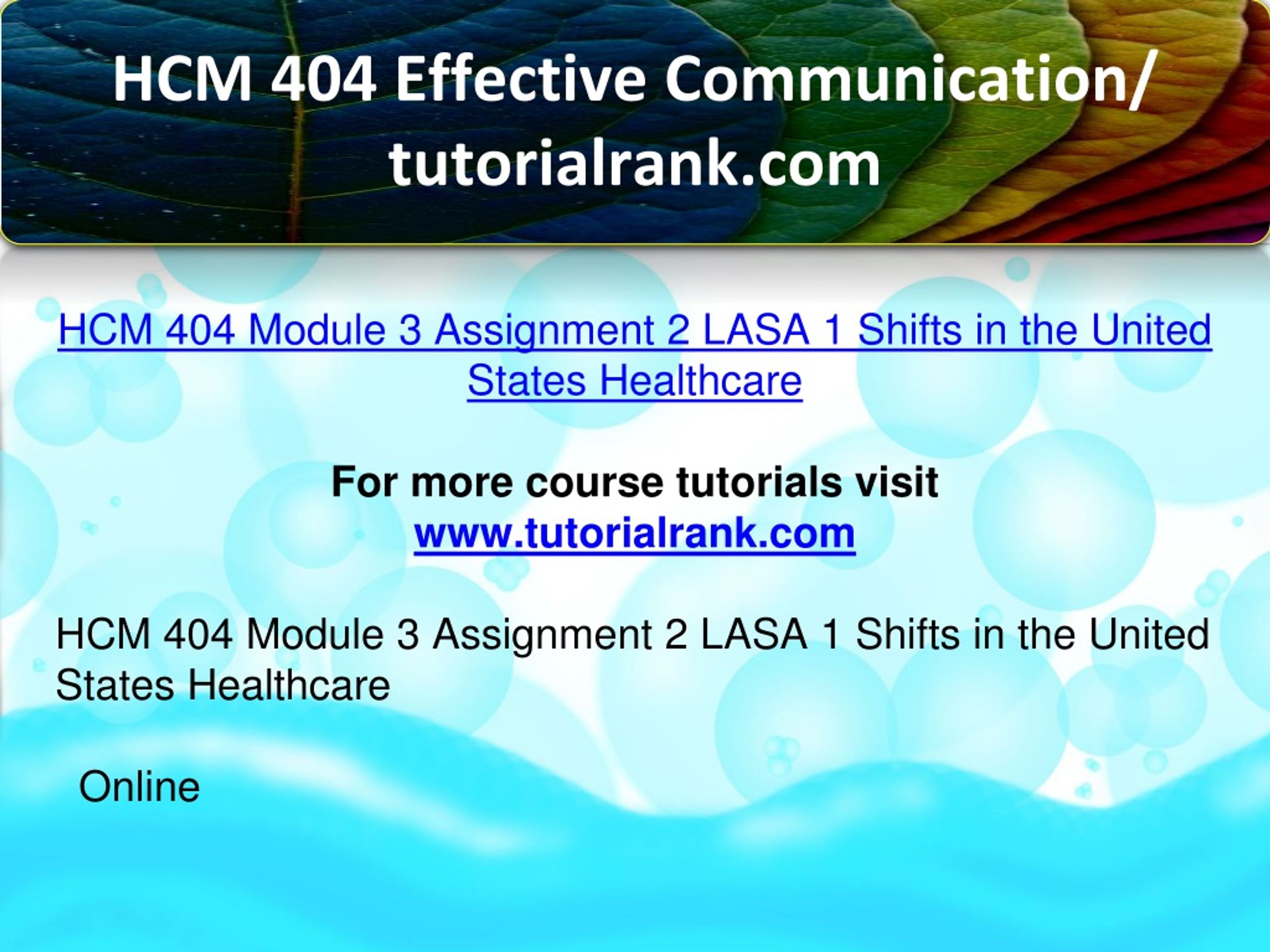 HCM 404 Effective Communication/ tutorialrank.com

HCM 404 Module 3 Assignment 2 LASA 1 Shifts in the United States Healthcare

For more course tutorials visit
www.tutorialrank.com

HCM 404 Module 3 Assignment 2 LASA 1 Shifts in the United States Healthcare

Online